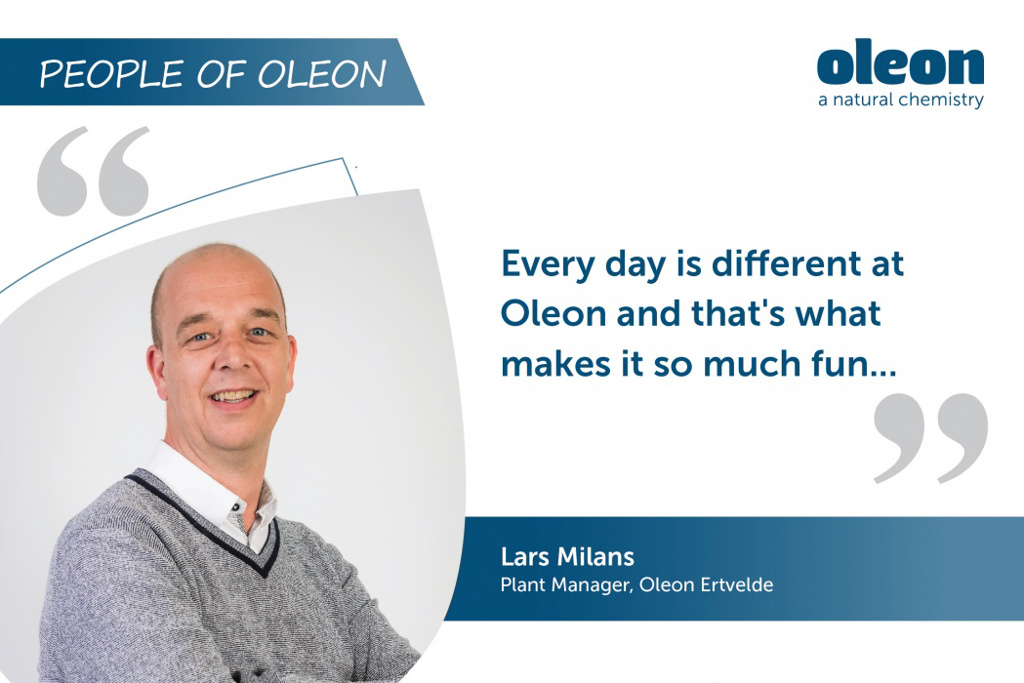 PEOPLE OF OLEON

oleon
a natural chemistry

“

Every day is different at Oleon and that's what makes it so much fun...

”

Lars Milans
Plant Manager, Oleon Ertvelde